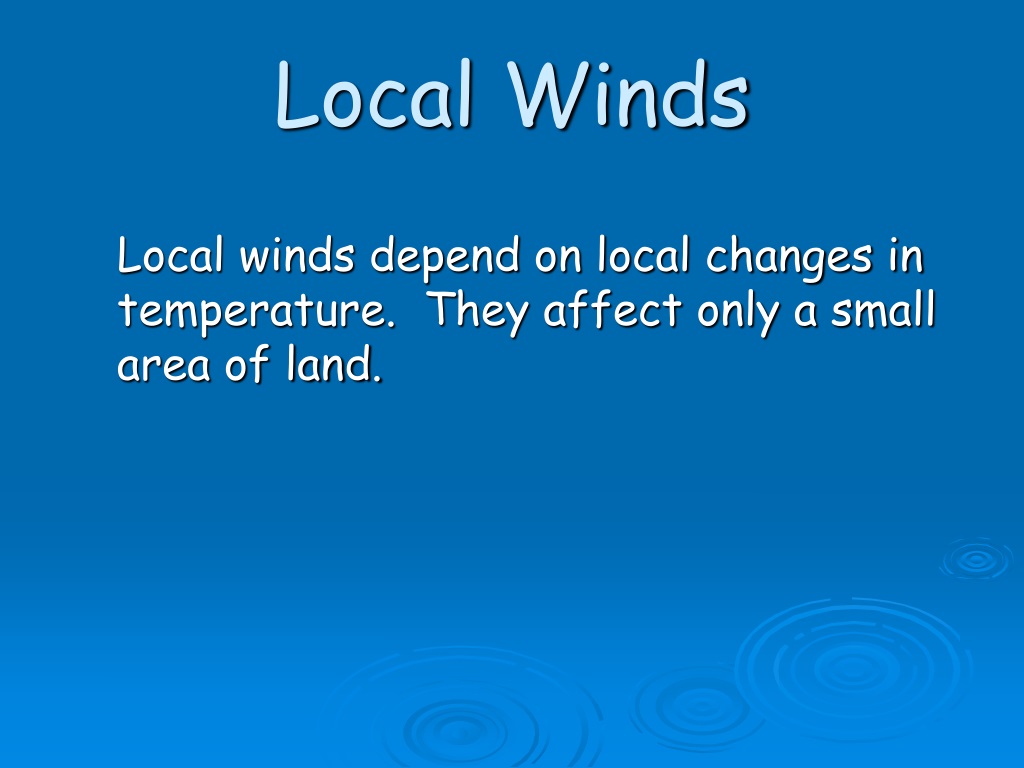 Local Winds

Local winds depend on local changes in temperature.  They affect only a small area of land.